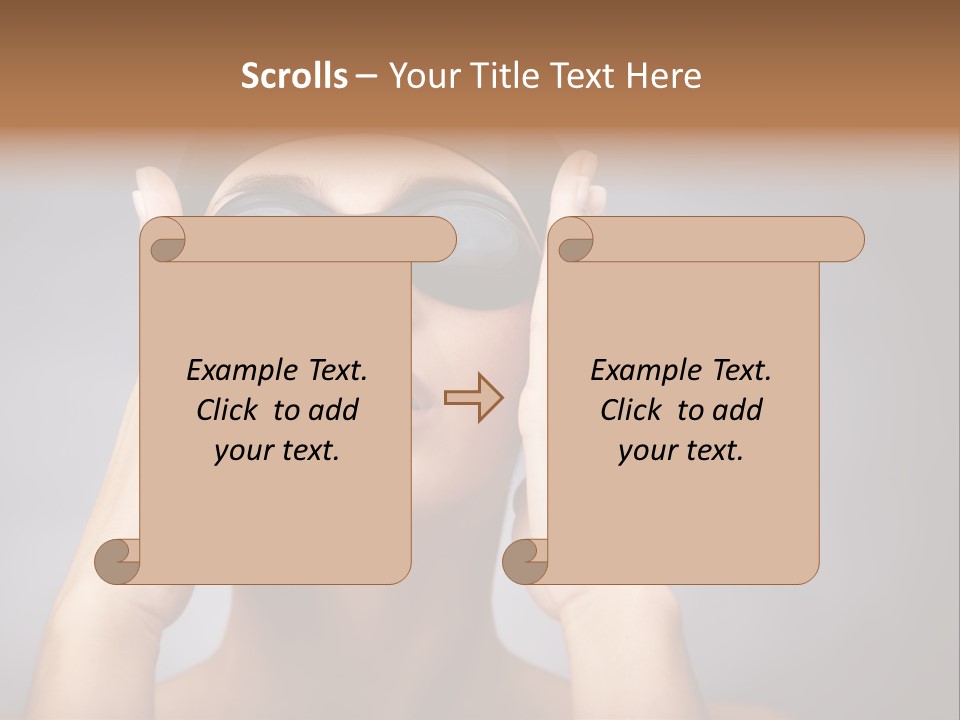 Scrolls – Your Title Text Here

Example Text. Click to add your text.

Example Text. Click to add your text.